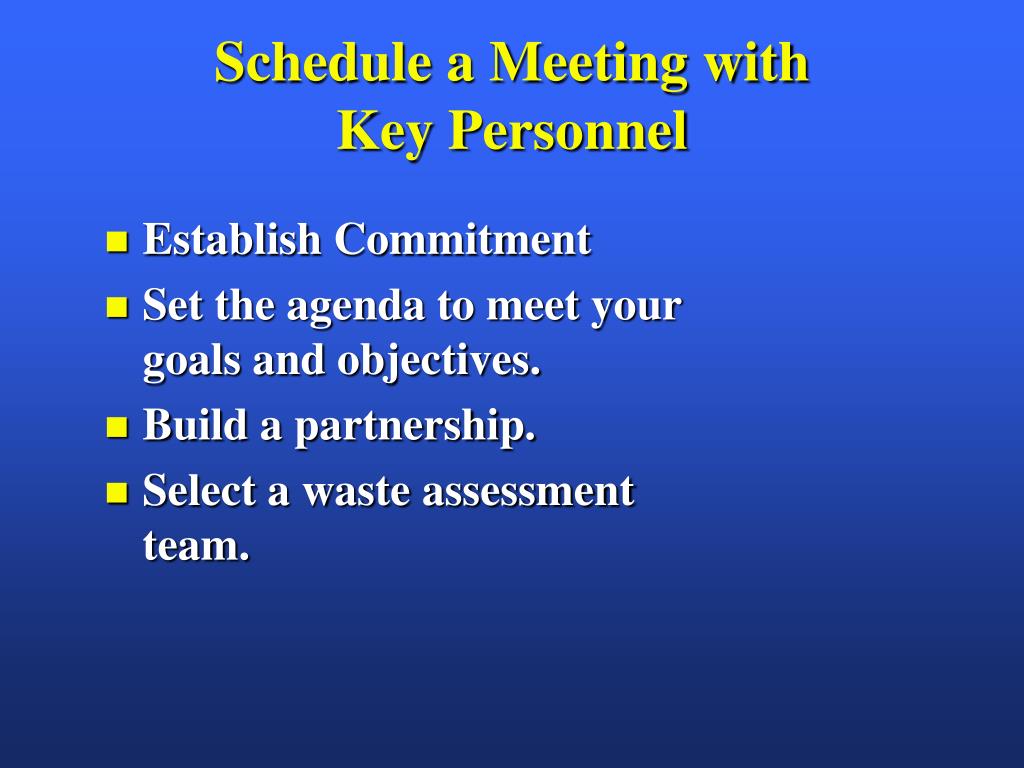 Schedule a Meeting with Key Personnel

- Establish Commitment
- Set the agenda to meet your goals and objectives.
- Build a partnership.
- Select a waste assessment team.